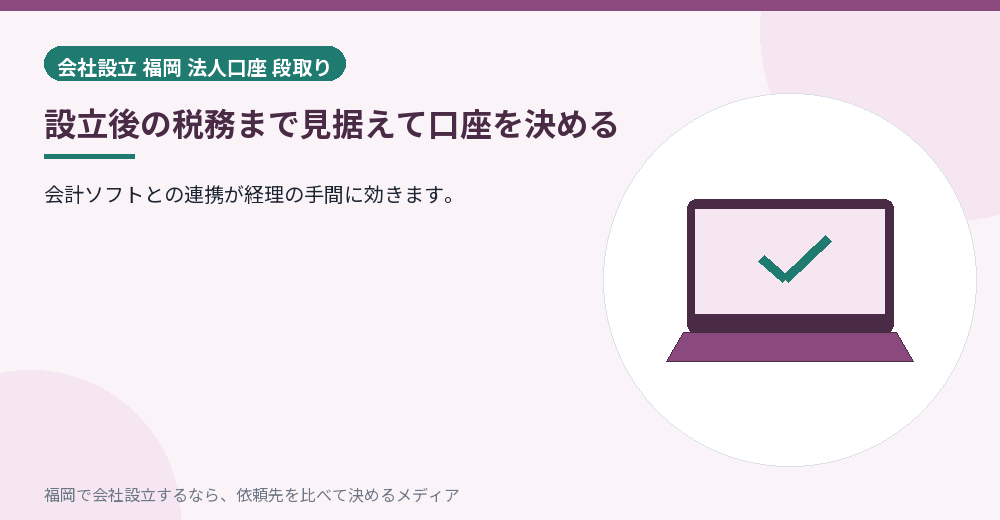 会社設立 福岡 法人口座 段取り

設立後の税務まで見据えて口座を決める

会計ソフトとの連携が経理の手間に効きます。

福岡で会社設立するなら、依頼先を比べて決めるメディア